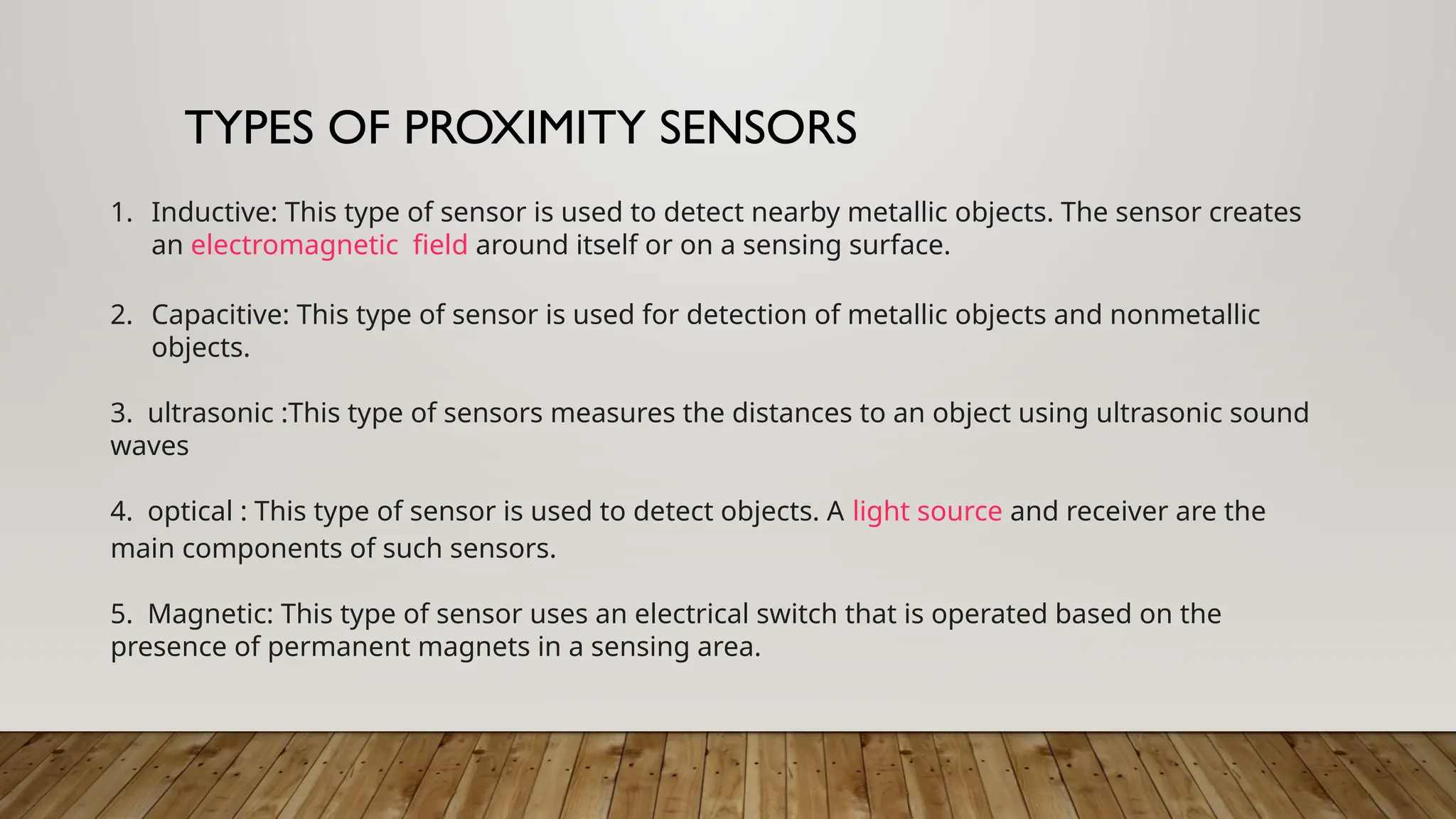 TYPES OF PROXIMITY SENSORS

1. Inductive: This type of sensor is used to detect nearby metallic objects. The sensor creates an electromagnetic field around itself or on a sensing surface.

2. Capacitive: This type of sensor is used for detection of metallic objects and nonmetallic objects.

3. ultrasonic :This type of sensors measures the distances to an object using ultrasonic sound waves

4. optical : This type of sensor is used to detect objects. A light source and receiver are the main components of such sensors.

5. Magnetic: This type of sensor uses an electrical switch that is operated based on the presence of permanent magnets in a sensing area.